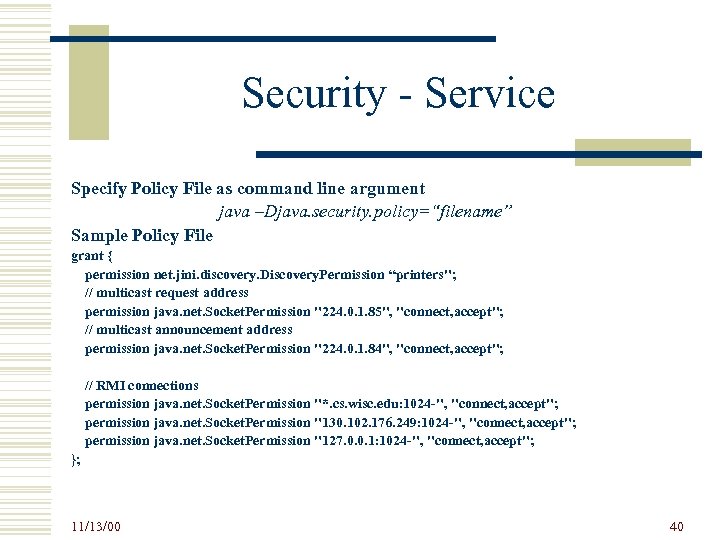 Security - Service

Specify Policy File as command line argument

java –Djava.security.policy="filename"

Sample Policy File

grant {
permission net.jini.discovery.DiscoveryPermission "printers";
// multicast request address
permission java.net.SocketPermission "224.0.1.85", "connect,accept";
// multicast announcement address
permission java.net.SocketPermission "224.0.1.84", "connect,accept";

// RMI connections
permission java.net.SocketPermission "*.cs.wisc.edu:1024-", "connect,accept";
permission java.net.SocketPermission "130.102.176.249:1024-", "connect,accept";
permission java.net.SocketPermission "127.0.0.1:1024-", "connect,accept";
};

11/13/00

40